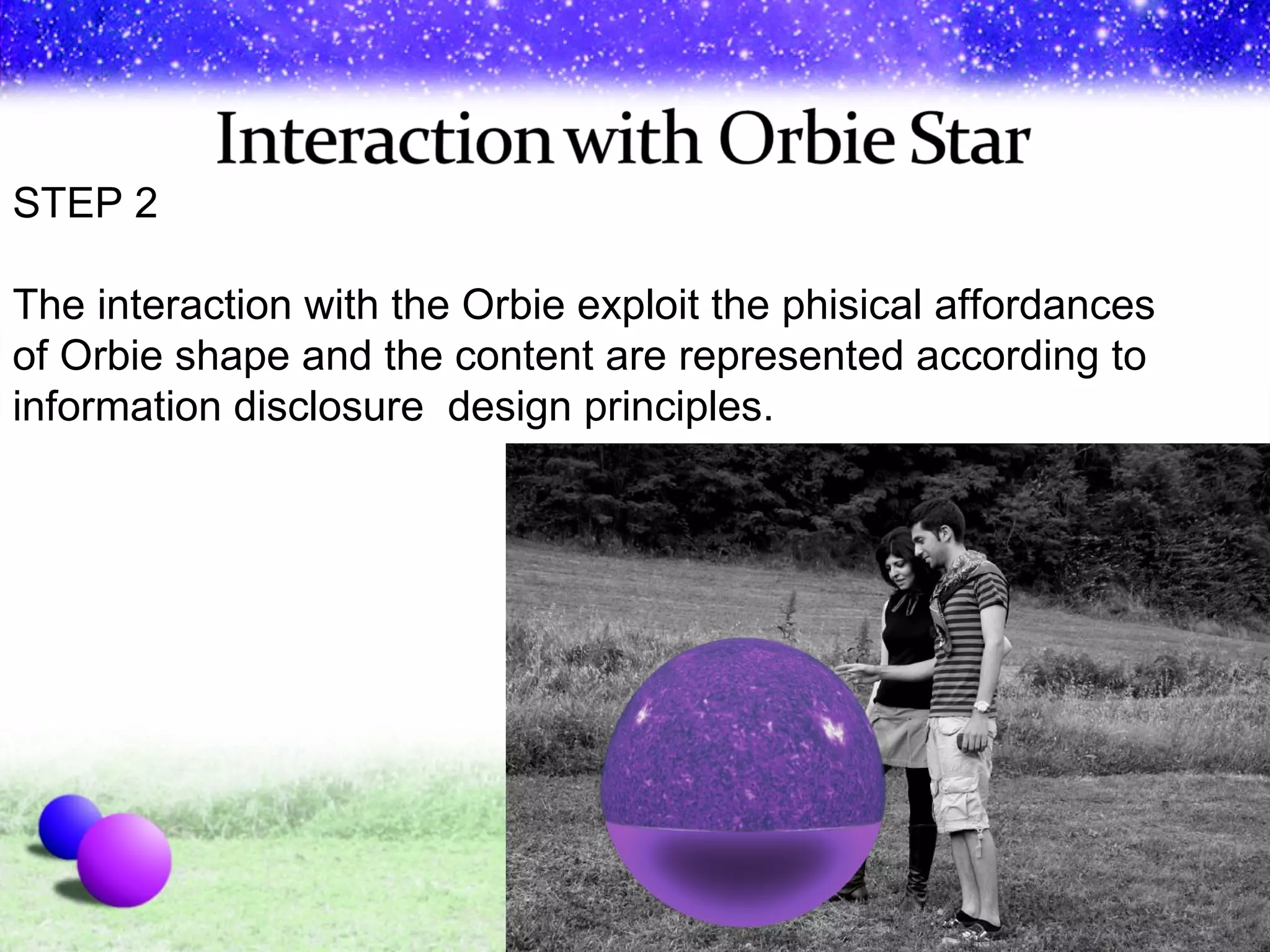 Interaction with Orbie Star

STEP 2

The interaction with the Orbie exploit the phisical affordances of Orbie shape and the content are represented according to information disclosure design principles.